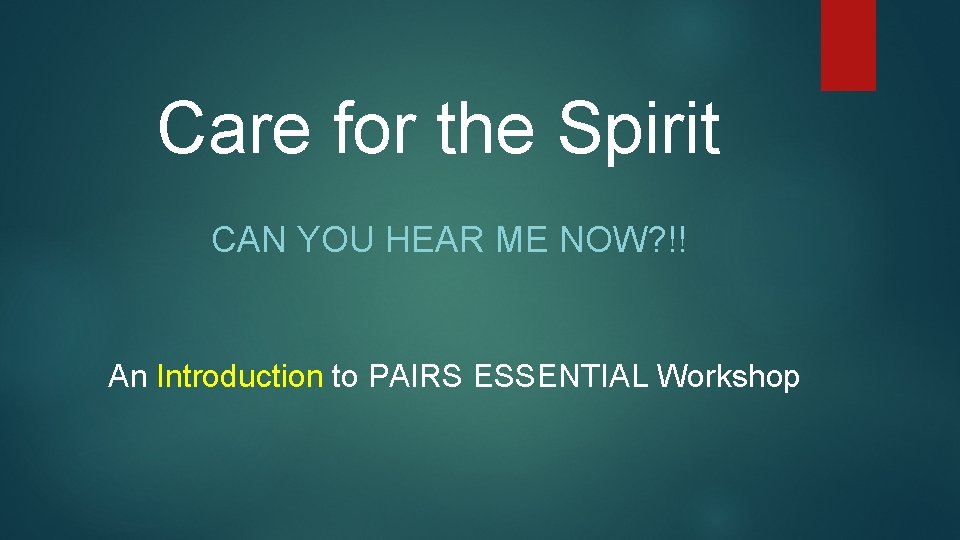 Care for the Spirit

CAN YOU HEAR ME NOW?!!

An Introduction to PAIRS ESSENTIAL Workshop